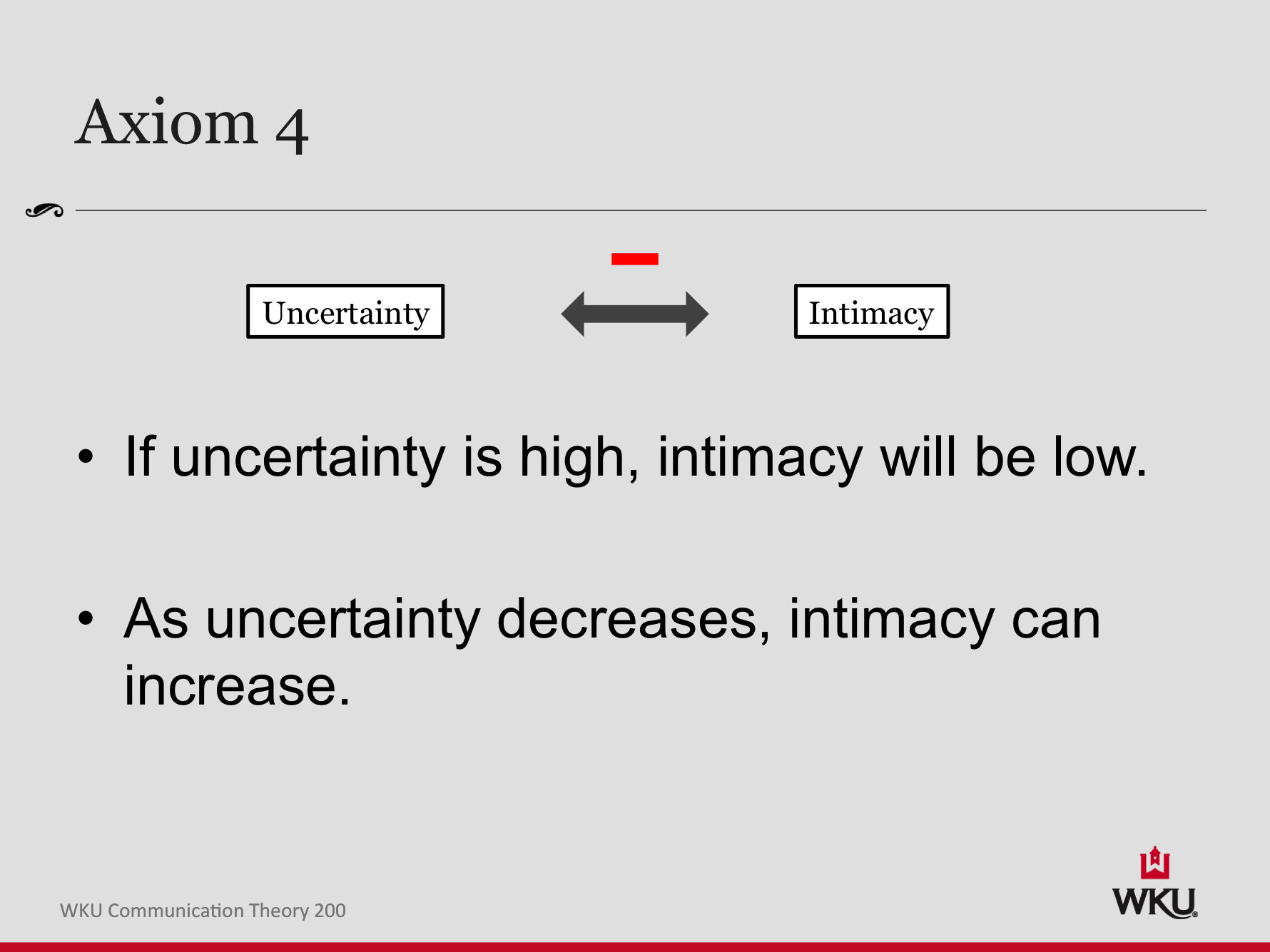 Axiom 4

−

Uncertainty

Intimacy

• If uncertainty is high, intimacy will be low.

• As uncertainty decreases, intimacy can increase.

WKU Communication Theory 200

WKU